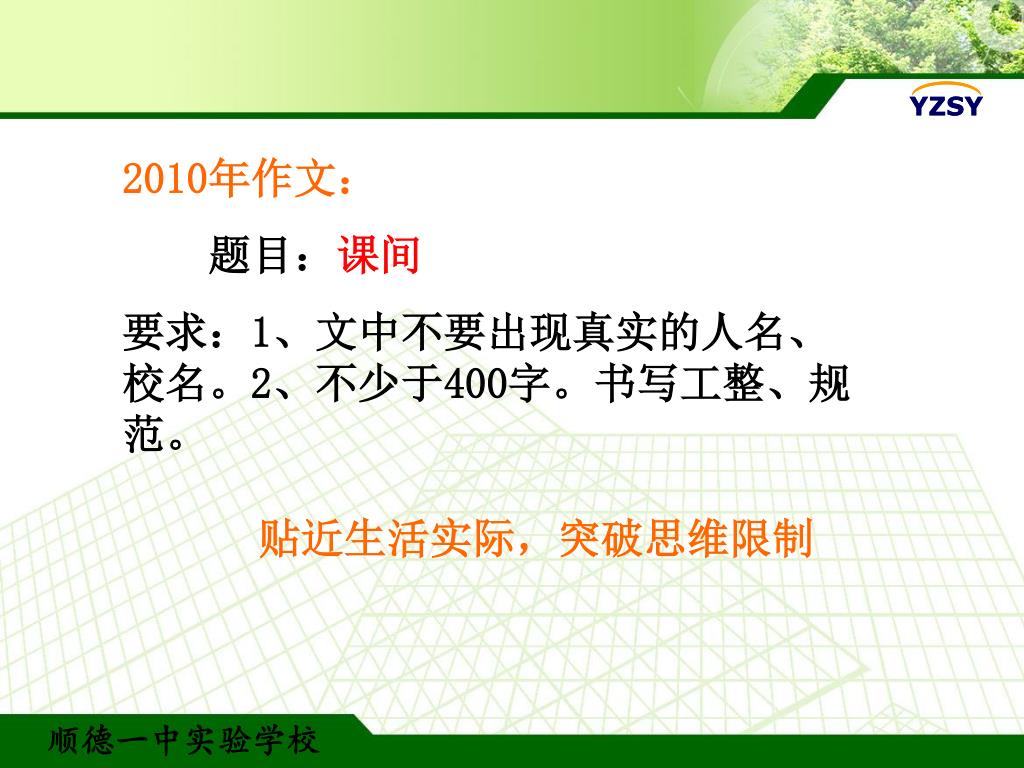 YZSY

2010年作文：

题目：课间

要求：1、文中不要出现真实的人名、校名。2、不少于400字。书写工整、规范。

贴近生活实际，突破思维限制

顺德一中实验学校